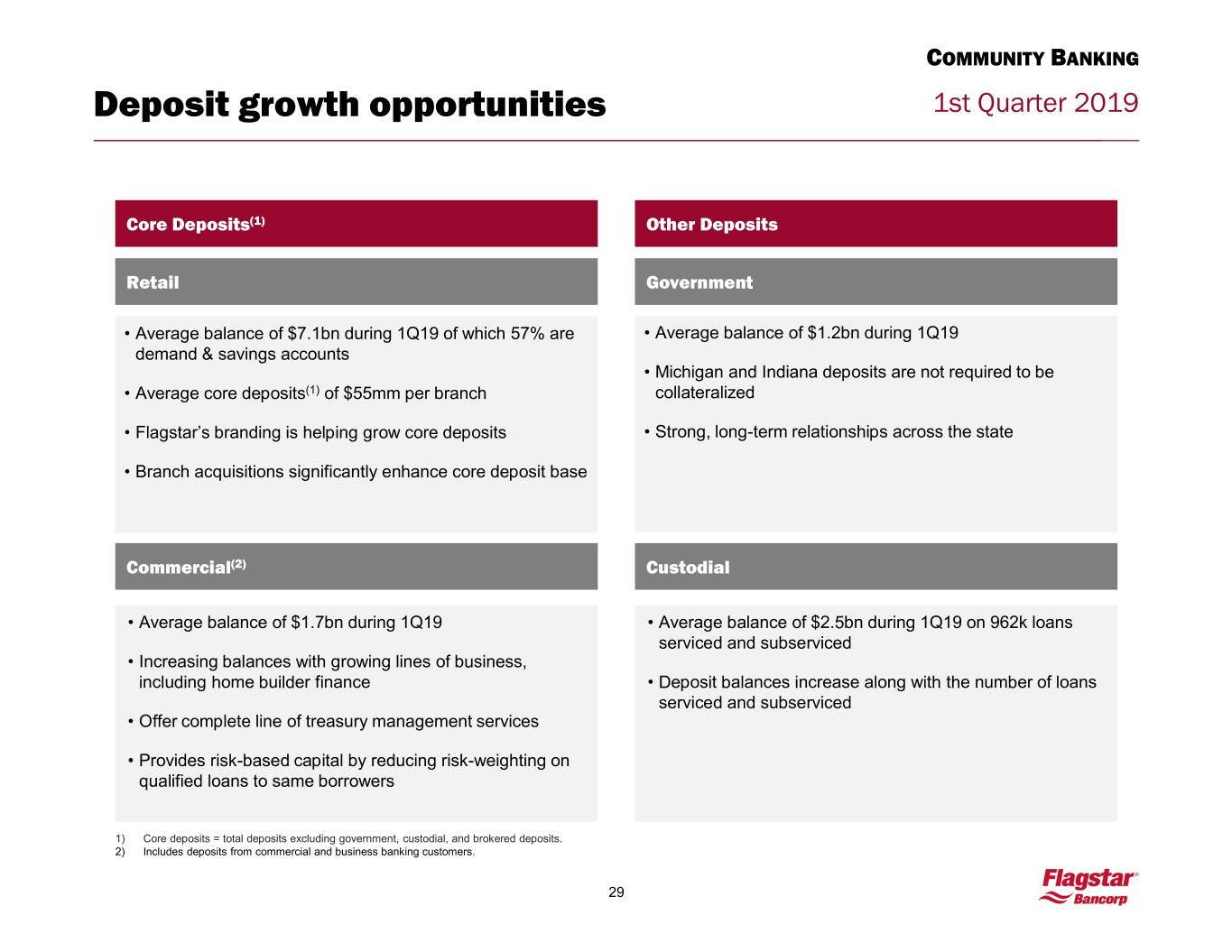 COMMUNITY BANKING

Deposit growth opportunities

1st Quarter 2019

Core Deposits$^{(1)}$

Retail

• Average balance of $7.1bn during 1Q19 of which 57% are demand & savings accounts

• Average core deposits$^{(1)}$ of $55mm per branch

• Flagstar's branding is helping grow core deposits

• Branch acquisitions significantly enhance core deposit base

Commercial$^{(2)}$

• Average balance of $1.7bn during 1Q19

• Increasing balances with growing lines of business, including home builder finance

• Offer complete line of treasury management services

• Provides risk-based capital by reducing risk-weighting on qualified loans to same borrowers

Other Deposits

Government

• Average balance of $1.2bn during 1Q19

• Michigan and Indiana deposits are not required to be collateralized

• Strong, long-term relationships across the state

Custodial

• Average balance of $2.5bn during 1Q19 on 962k loans serviced and subserviced

• Deposit balances increase along with the number of loans serviced and subserviced

1) Core deposits = total deposits excluding government, custodial, and brokered deposits.
2) Includes deposits from commercial and business banking customers.

29

Flagstar® Bancorp